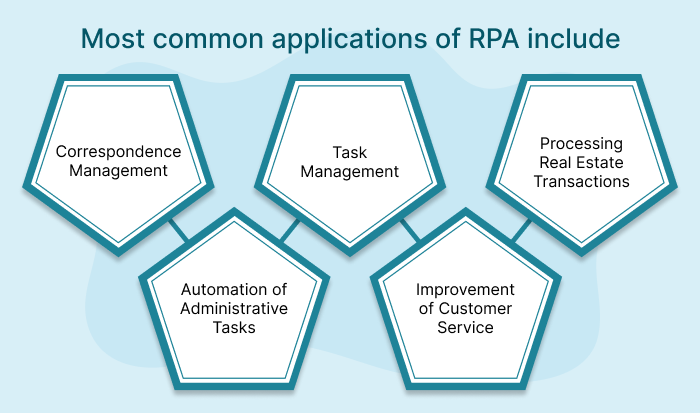 Most common applications of RPA include

Correspondence Management

Automation of Administrative Tasks

Task Management

Improvement of Customer Service

Processing Real Estate Transactions